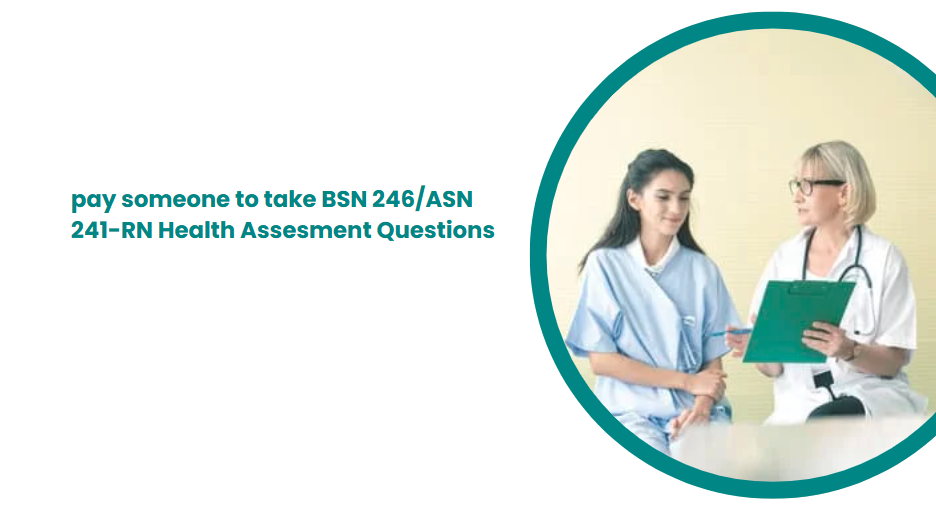 pay someone to take BSN 246/ASN 241-RN Health Assesment Questions